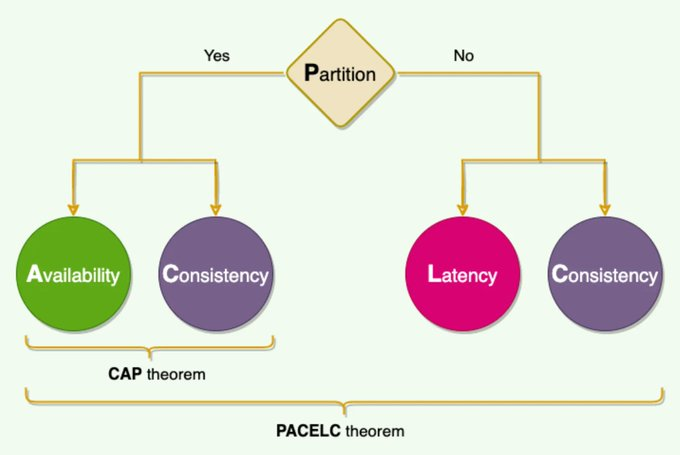 Yes

Partition

No

Availability

Consistency

Latency

Consistency

CAP theorem

PACELC theorem